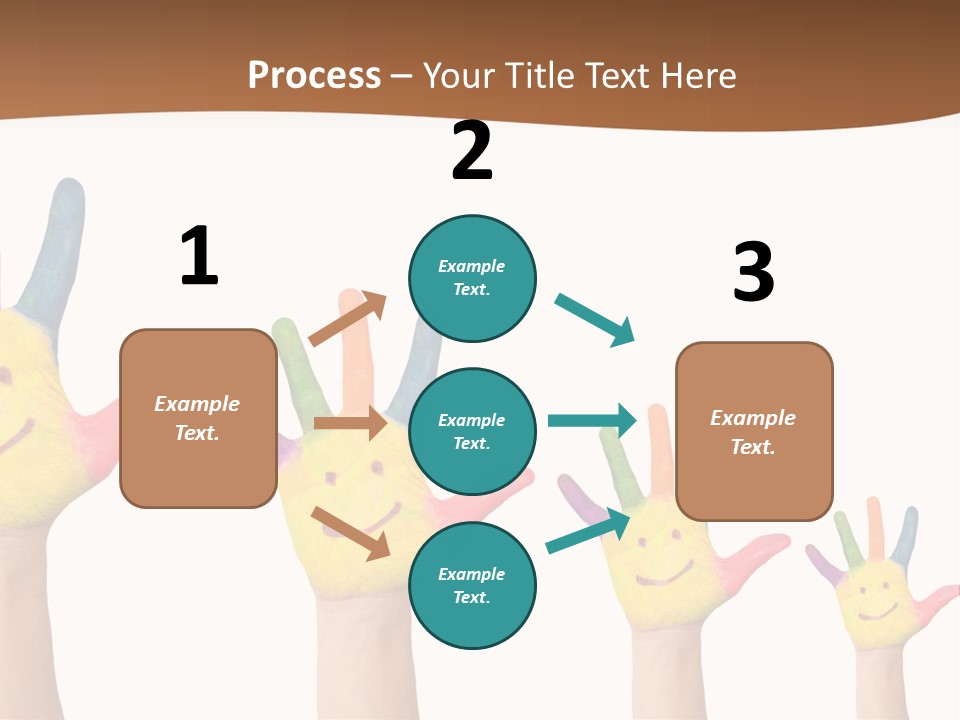 Process – Your Title Text Here

1

Example Text.

2

Example Text.

Example Text.

Example Text.

3

Example Text.